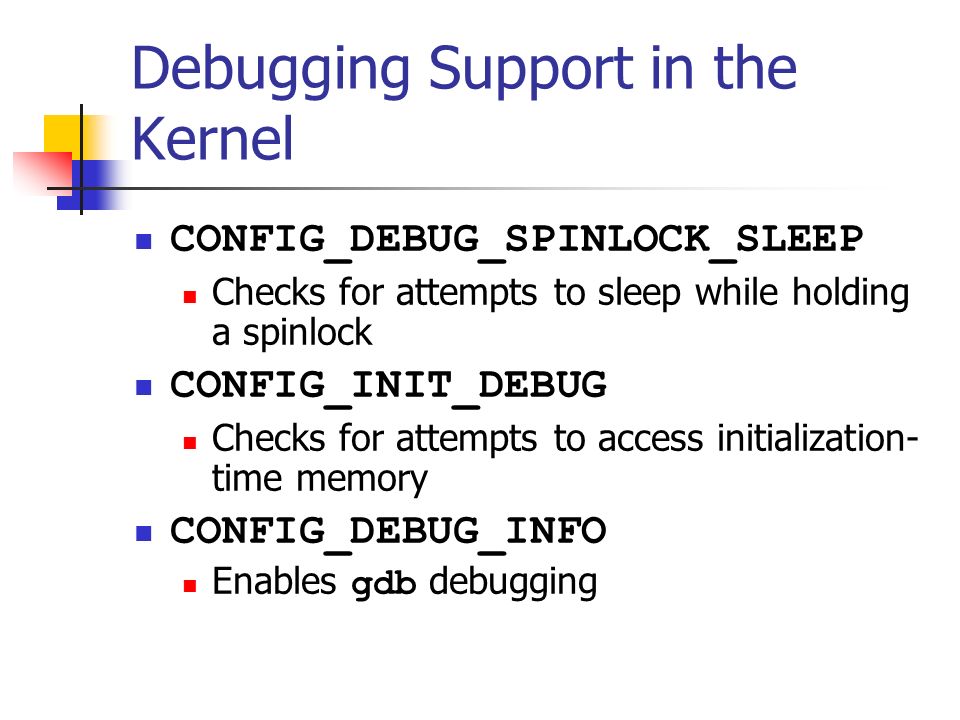 Debugging Support in the Kernel

CONFIG_DEBUG_SPINLOCK_SLEEP

Checks for attempts to sleep while holding a spinlock

CONFIG_INIT_DEBUG

Checks for attempts to access initialization-time memory

CONFIG_DEBUG_INFO

Enables gdb debugging